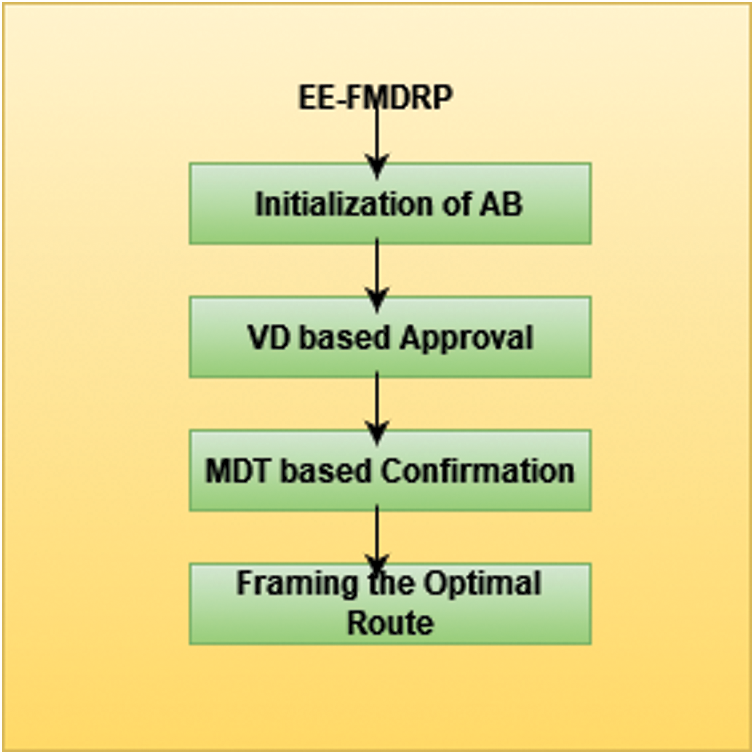 EE-FMDRP

Initialization of AB

VD based Approval

MDT based Confirmation

Framing the Optimal Route